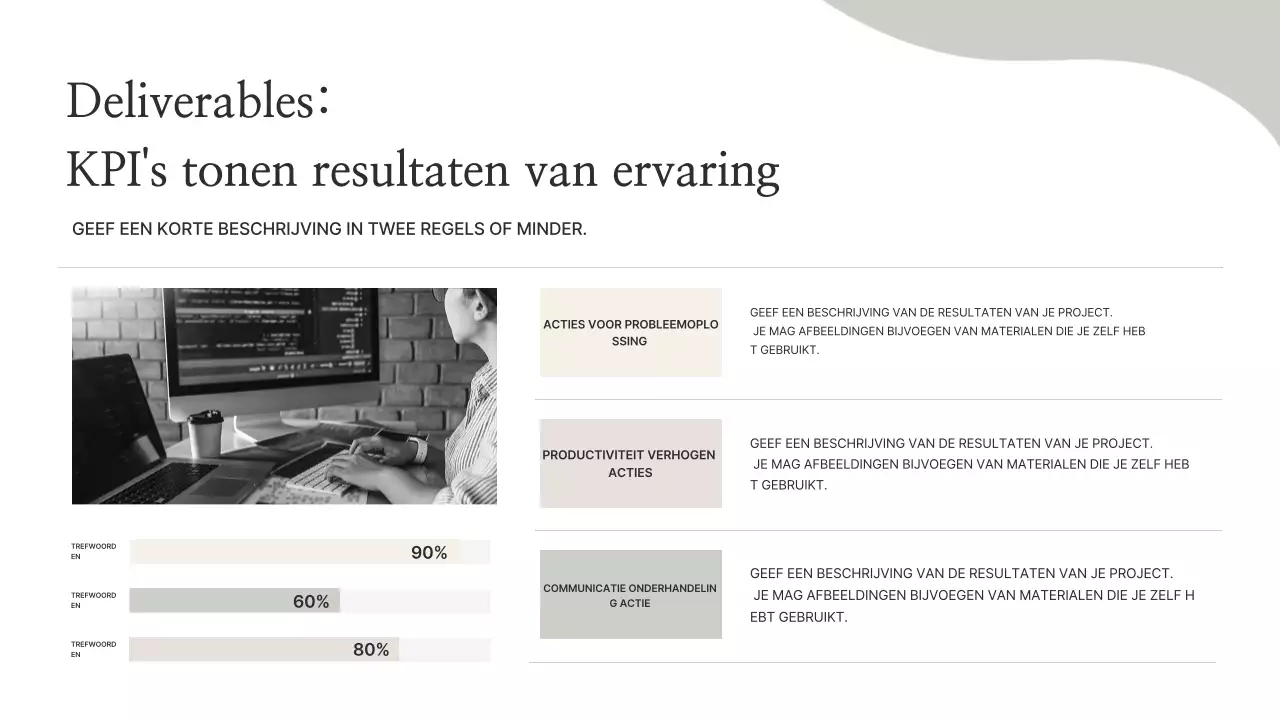 Deliverables:
KPI's tonen resultaten van ervaring

GEEF EEN KORTE BESCHRIJVING IN TWEE REGELS OF MINDER.

TREFWOORDEN
90%

TREFWOORDEN
60%

TREFWOORDEN
80%

ACTIES VOOR PROBLEEMOPLOSSING

GEEF EEN BESCHRIJVING VAN DE RESULTATEN VAN JE PROJECT. JE MAG AFBEELDINGEN BIJVOEGEN VAN MATERIALEN DIE JE ZELF HEBT GEBRUIKT.

PRODUCTIVITEIT VERHOGEN ACTIES

GEEF EEN BESCHRIJVING VAN DE RESULTATEN VAN JE PROJECT. JE MAG AFBEELDINGEN BIJVOEGEN VAN MATERIALEN DIE JE ZELF HEBT GEBRUIKT.

COMMUNICATIE ONDERHANDELING ACTIE

GEEF EEN BESCHRIJVING VAN DE RESULTATEN VAN JE PROJECT. JE MAG AFBEELDINGEN BIJVOEGEN VAN MATERIALEN DIE JE ZELF HEBT GEBRUIKT.